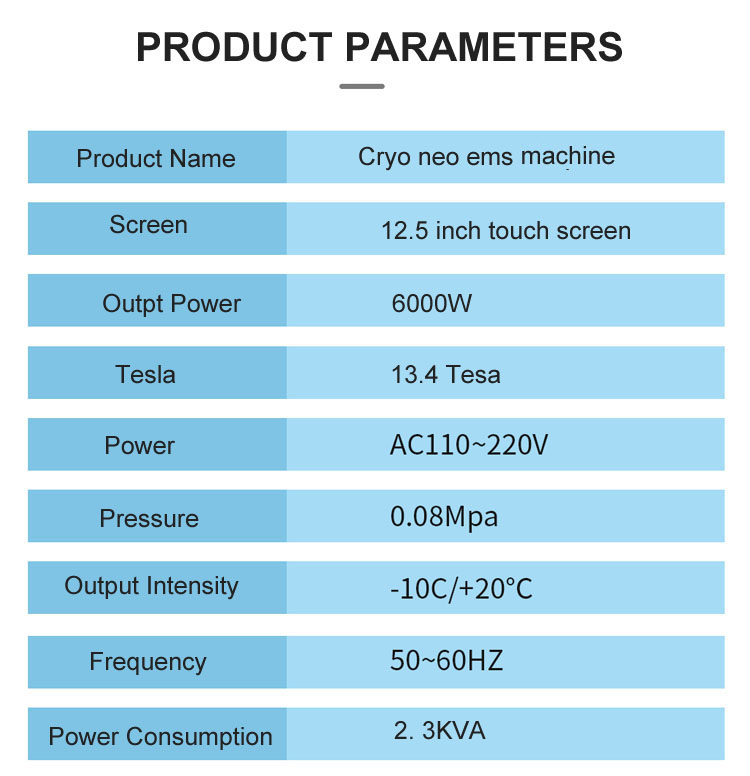 PRODUCT PARAMETERS

| Product Name | Cryo neo ems machine |
|---|---|
| Screen | 12.5 inch touch screen |
| Outpt Power | 6000W |
| Tesla | 13.4 Tesa |
| Power | AC110~220V |
| Pressure | 0.08Mpa |
| Output Intensity | -10C/+20°C |
| Frequency | 50~60HZ |
| Power Consumption | 2. 3KVA |